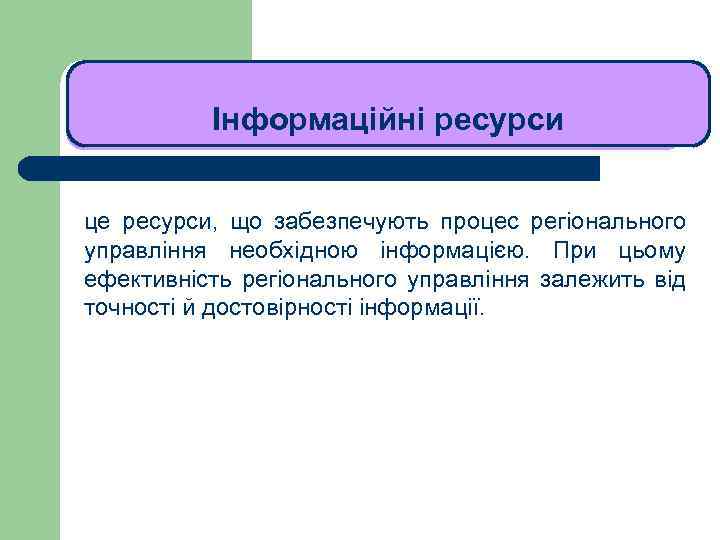 Інформаційні ресурси

це ресурси, що забезпечують процес регіонального управління необхідною інформацією. При цьому ефективність регіонального управління залежить від точності й достовірності інформації.